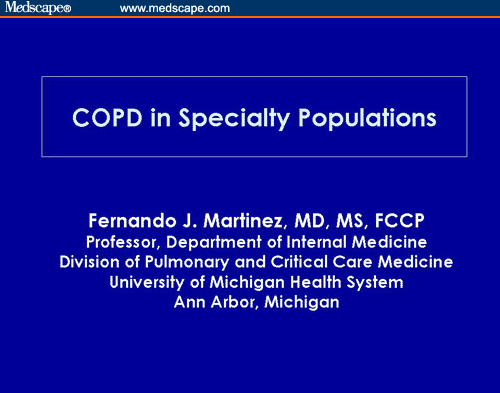 Medscape® www.medscape.com

COPD in Specialty Populations

Fernando J. Martinez, MD, MS, FCCP
Professor, Department of Internal Medicine
Division of Pulmonary and Critical Care Medicine
University of Michigan Health System
Ann Arbor, Michigan